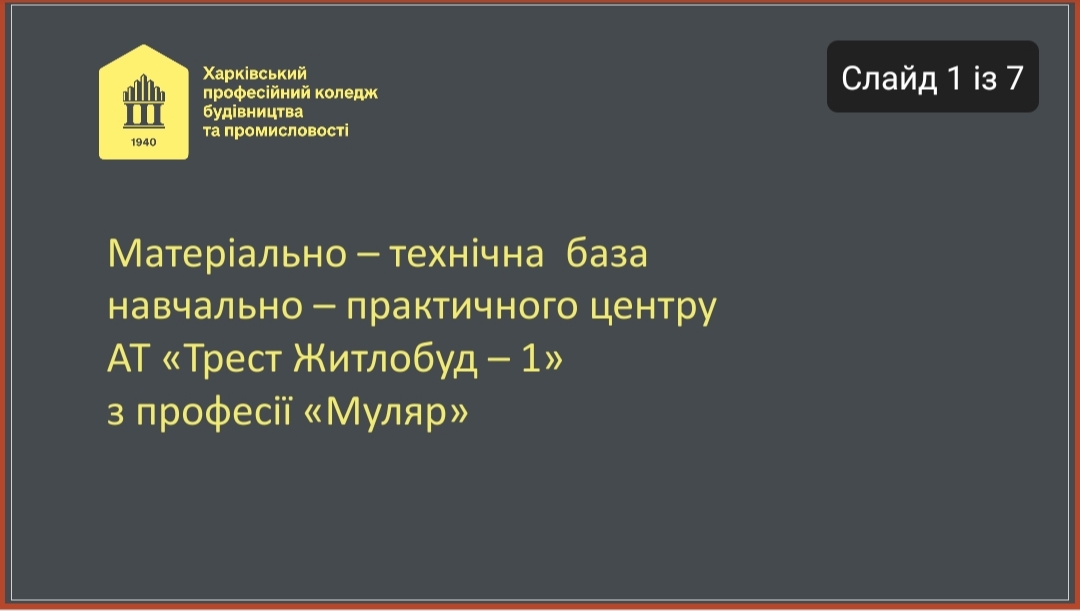 1940

Харківський професійний коледж будівництва та промисловості

Слайд 1 із 7

Матеріально – технічна база навчально – практичного центру АТ «Трест Житлобуд – 1» з професії «Муляр»